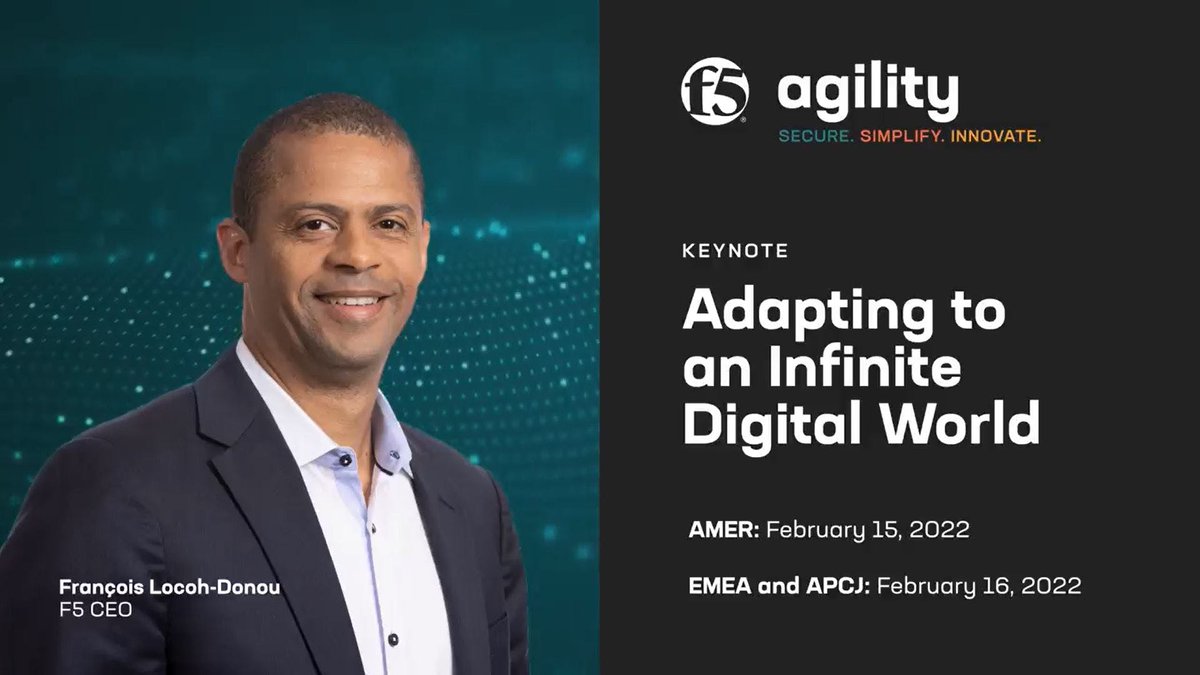 François Locoh-Donou
F5 CEO

f5 agility
SECURE. SIMPLIFY. INNOVATE.

KEYNOTE

Adapting to an Infinite Digital World

AMER: February 15, 2022

EMEA and APCJ: February 16, 2022